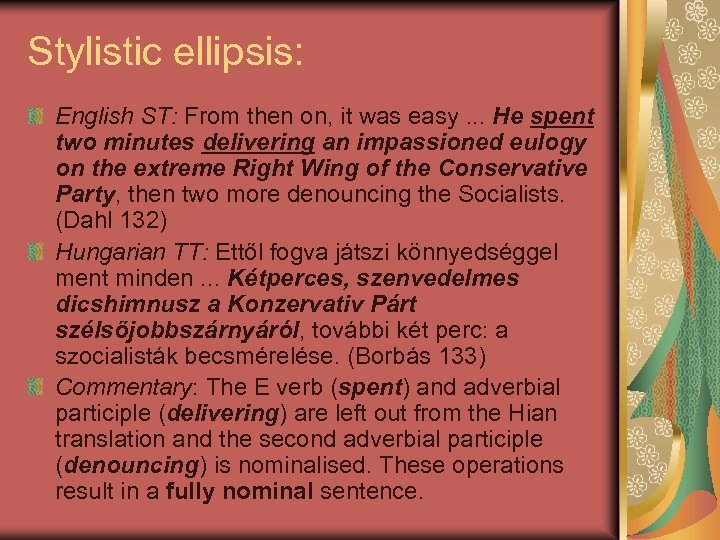 Stylistic ellipsis:

English ST: From then on, it was easy ... He spent two minutes delivering an impassioned eulogy on the extreme Right Wing of the Conservative Party, then two more denouncing the Socialists. (Dahl 132)

Hungarian TT: Ettől fogva játszi könnyedséggel ment minden ... Kétperces, szenvedelmes dicshimnusz a Konzervativ Párt szélsőjobbszárnyáról, további két perc: a szocialisták becsmérelése. (Borbás 133)

Commentary: The E verb (spent) and adverbial participle (delivering) are left out from the Hian translation and the second adverbial participle (denouncing) is nominalised. These operations result in a fully nominal sentence.